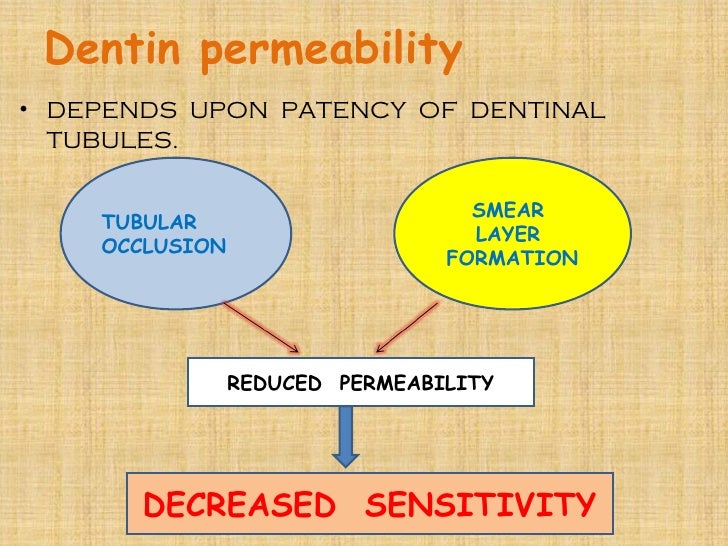 Dentin permeability

• DEPENDS UPON PATENCY OF DENTINAL TUBULES.

TUBULAR OCCLUSION

SMEAR LAYER FORMATION

REDUCED PERMEABILITY

DECREASED SENSITIVITY